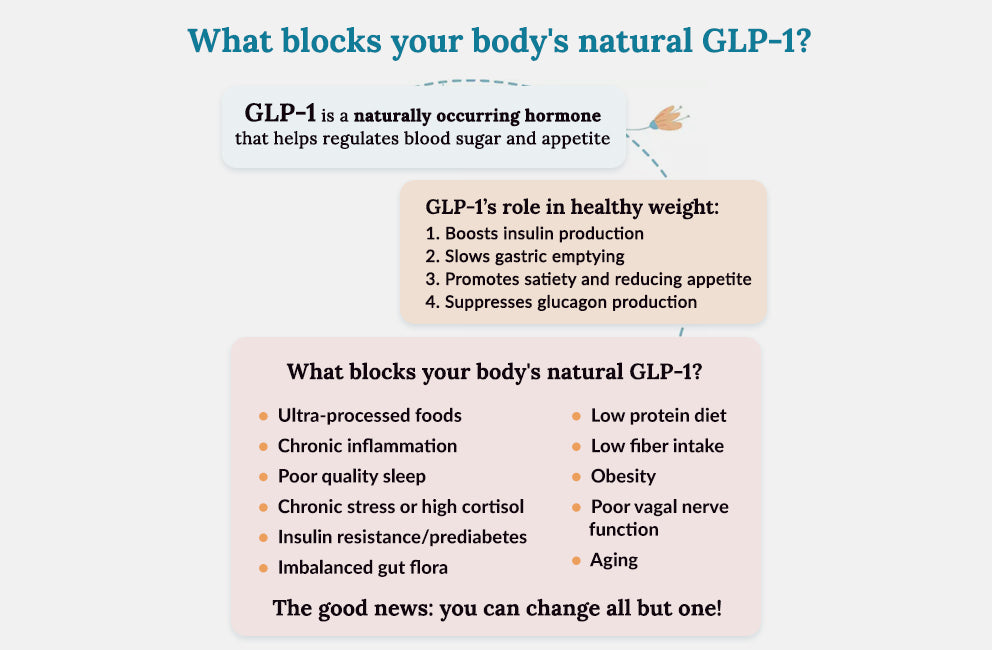 What blocks your body's natural GLP-1?

GLP-1 is a naturally occurring hormone that helps regulates blood sugar and appetite

GLP-1's role in healthy weight:
1. Boosts insulin production
2. Slows gastric emptying
3. Promotes satiety and reducing appetite
4. Suppresses glucagon production

What blocks your body's natural GLP-1?

- Ultra-processed foods
- Chronic inflammation
- Poor quality sleep
- Chronic stress or high cortisol
- Insulin resistance/prediabetes
- Imbalanced gut flora

- Low protein diet
- Low fiber intake
- Obesity
- Poor vagal nerve function
- Aging

The good news: you can change all but one!